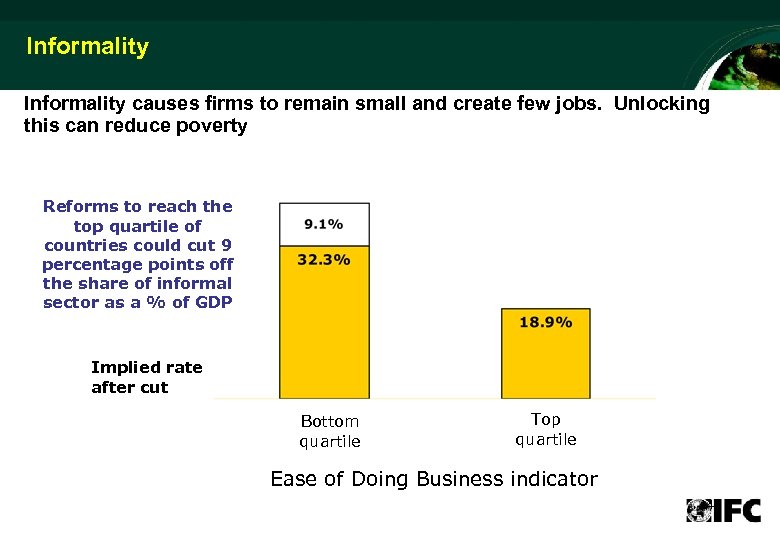 Informality

Informality causes firms to remain small and create few jobs. Unlocking this can reduce poverty

Reforms to reach the top quartile of countries could cut 9 percentage points off the share of informal sector as a % of GDP

9.1%

32.3%

18.9%

Implied rate after cut

Bottom quartile

Top quartile

Ease of Doing Business indicator

IFC